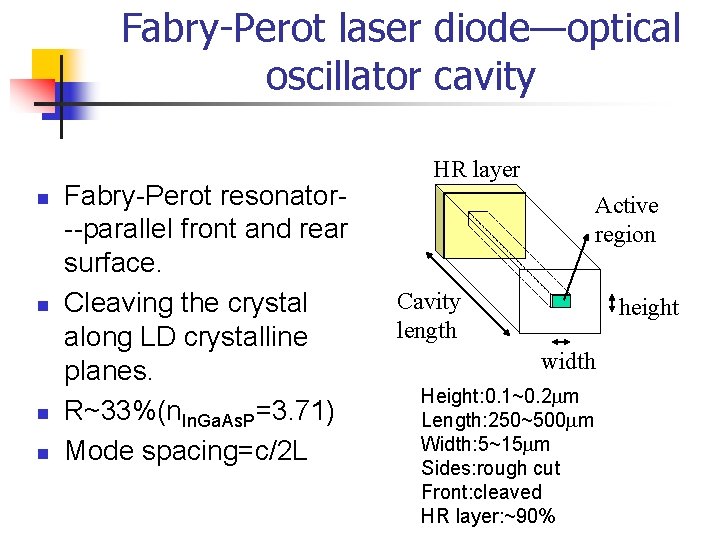 Fabry-Perot laser diode—optical oscillator cavity

- Fabry-Perot resonator---parallel front and rear surface.
- Cleaving the crystal along LD crystalline planes.
- R~33%($n_{InGaAsP}$=3.71)
- Mode spacing=c/2L

HR layer
Active region
Cavity length
height
width

Height:0.1~0.2μm
Length:250~500μm
Width:5~15μm
Sides:rough cut
Front:cleaved
HR layer:~90%